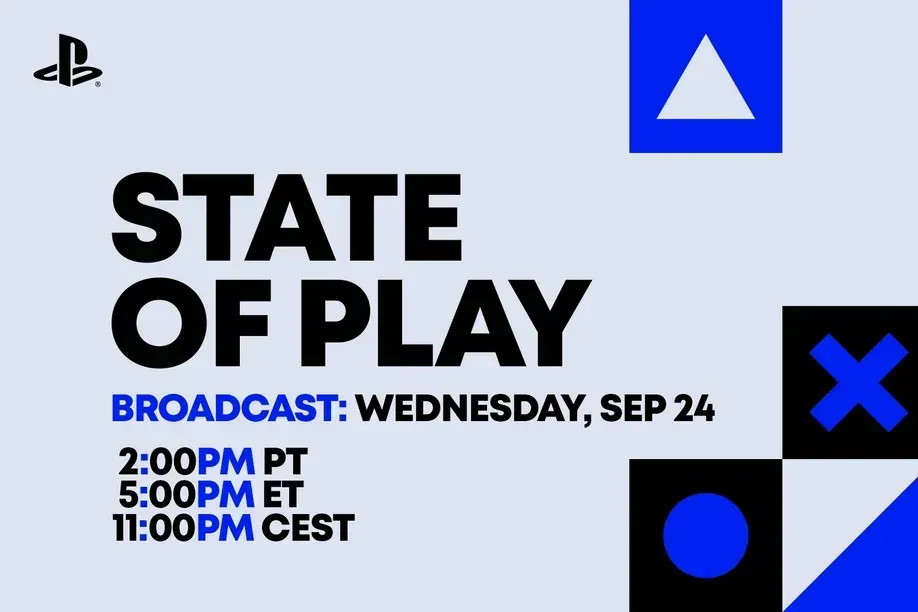 STATE OF PLAY

BROADCAST: WEDNESDAY, SEP 24

2:00PM PT
5:00PM ET
11:00PM CEST